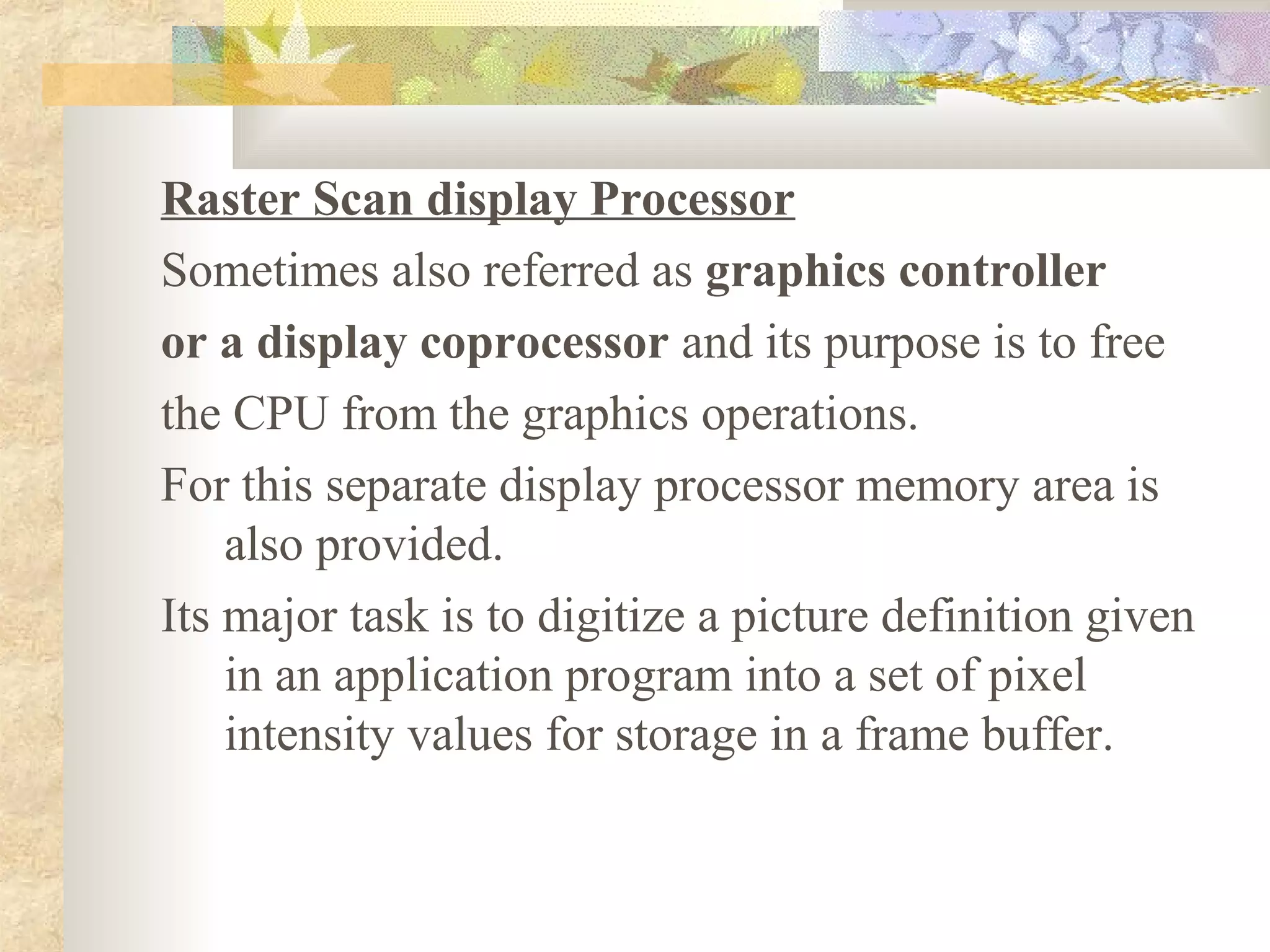 Raster Scan display Processor

Sometimes also referred as graphics controller

or a display coprocessor and its purpose is to free

the CPU from the graphics operations.

For this separate display processor memory area is also provided.

Its major task is to digitize a picture definition given in an application program into a set of pixel intensity values for storage in a frame buffer.